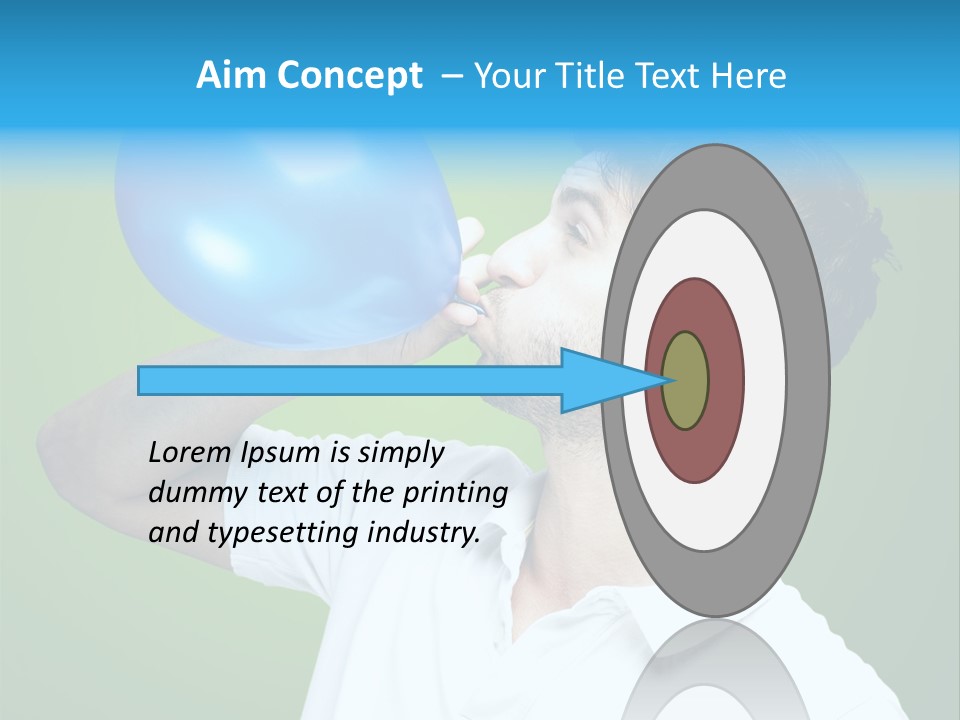 Aim Concept – Your Title Text Here

Lorem Ipsum is simply dummy text of the printing and typesetting industry.